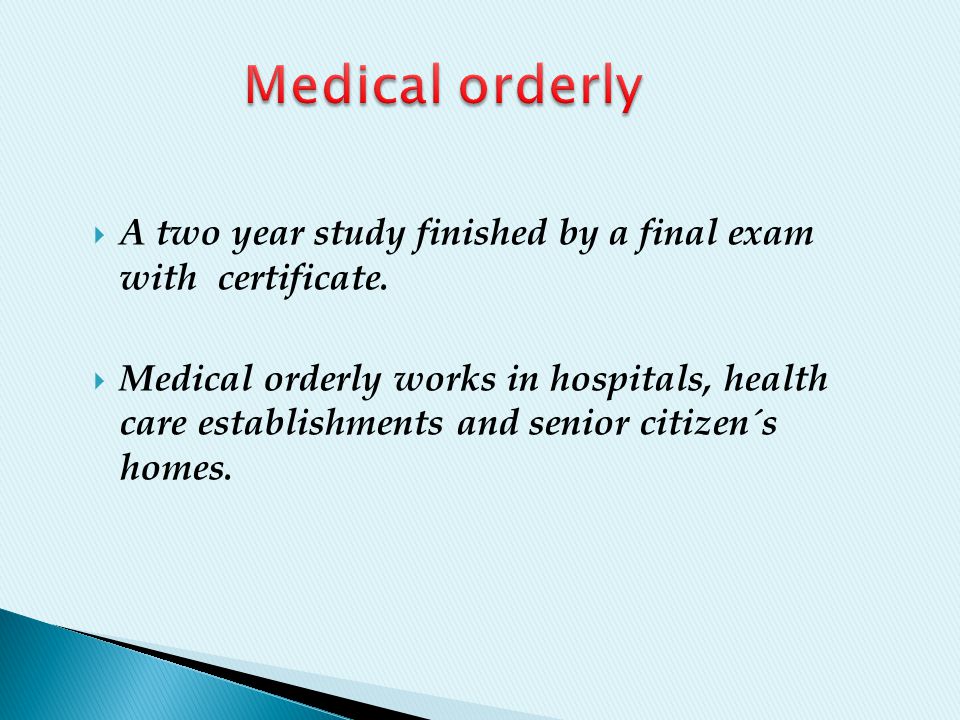 Medical orderly

A two year study finished by a final exam with certificate.

Medical orderly works in hospitals, health care establishments and senior citizen´s homes.